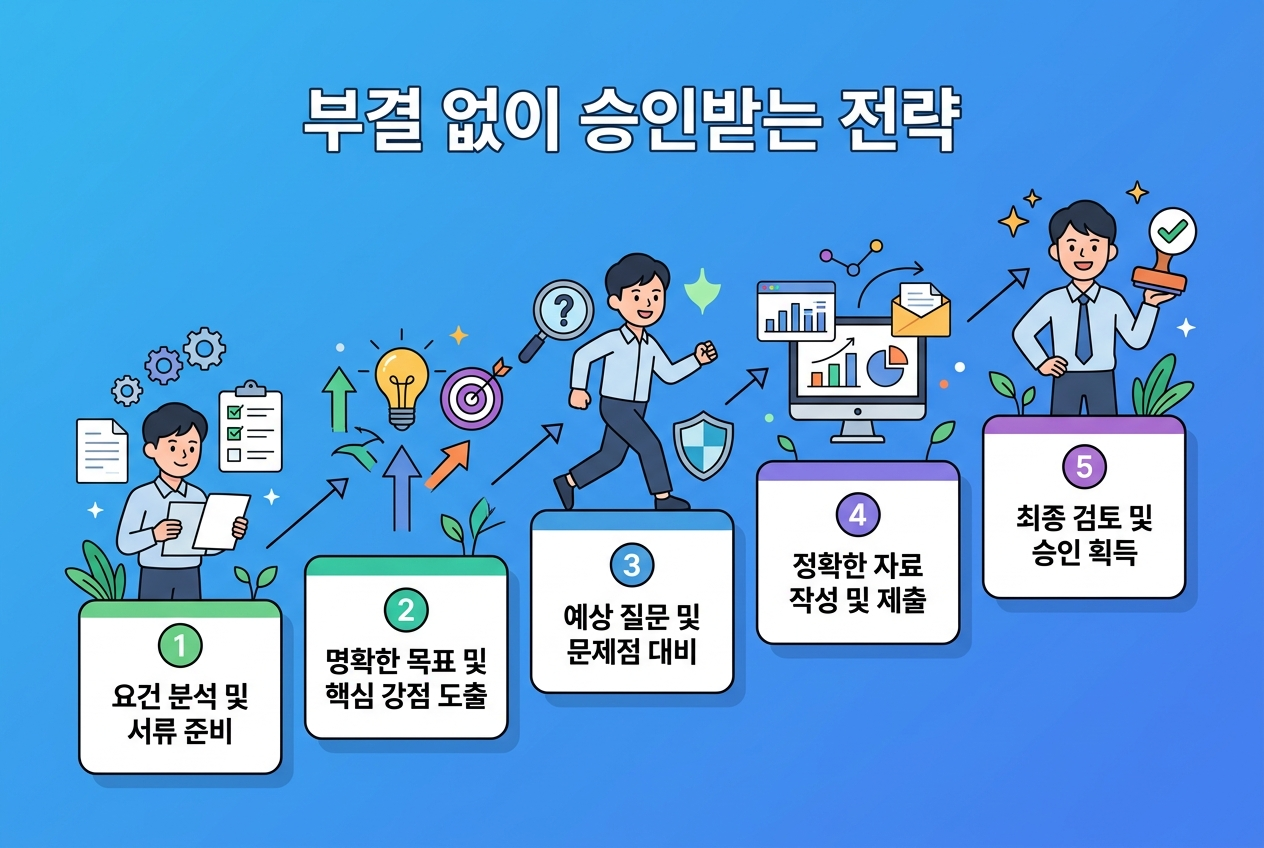 부결 없이 승인받는 전략

1
요건 분석 및 서류 준비

2
명확한 목표 및 핵심 강점 도출

3
예상 질문 및 문제점 대비

4
정확한 자료 작성 및 제출

5
최종 검토 및 승인 획득